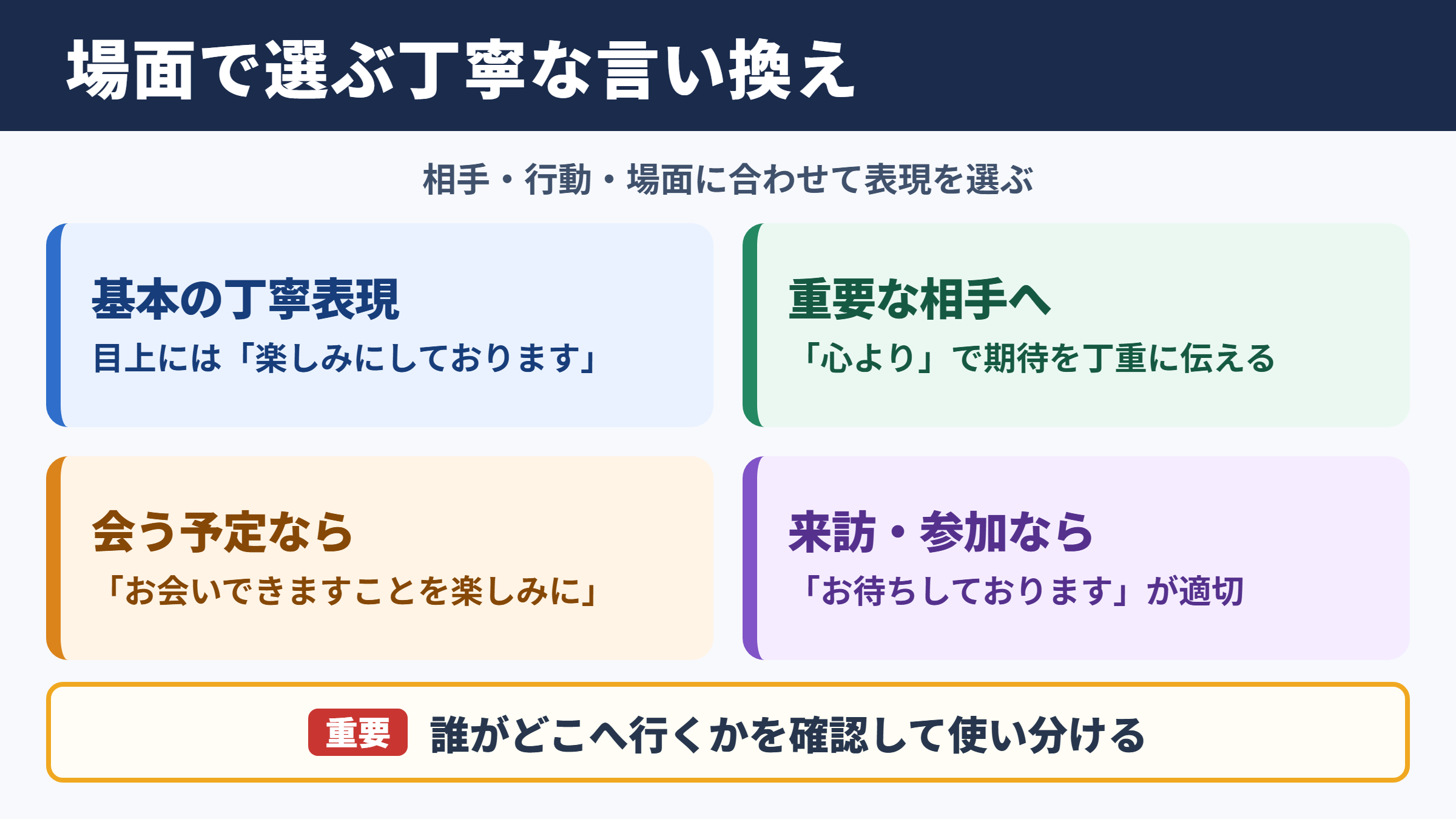 場面で選ぶ丁寧な言い換え

相手・行動・場面に合わせて表現を選ぶ

基本の丁寧表現

目上には「楽しみにしております」

重要な相手へ

「心より」で期待を丁重に伝える

会う予定なら

「お会いできますことを楽しみに」

来訪・参加なら

「お待ちしております」が適切

重要 誰がどこへ行くかを確認して使い分ける